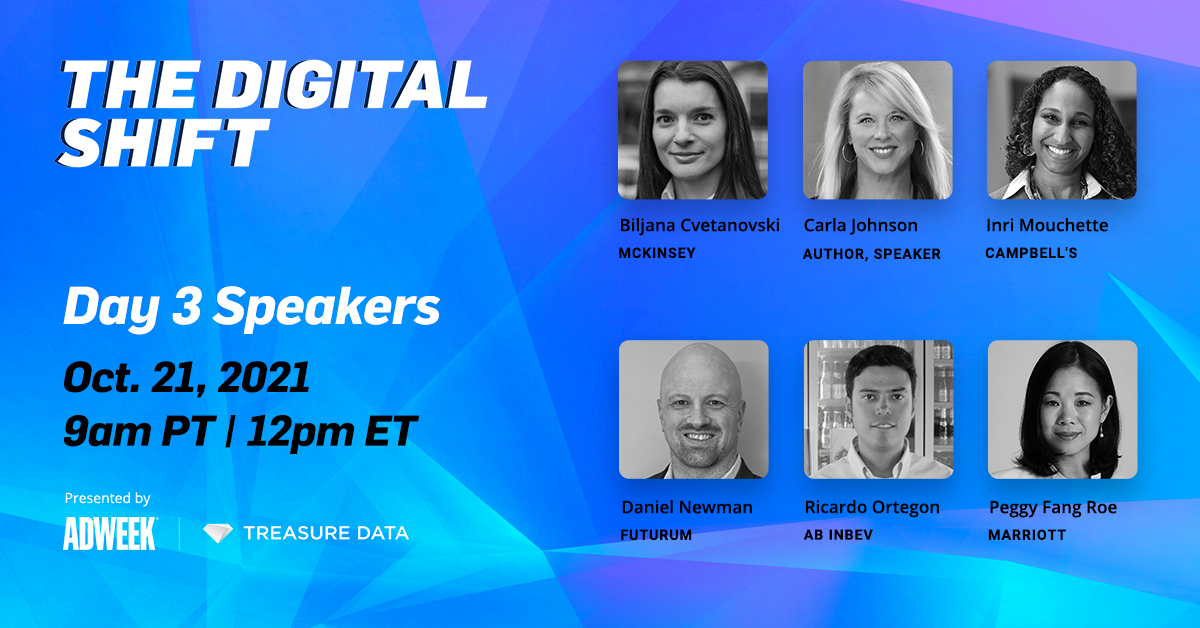 THE DIGITAL SHIFT

Day 3 Speakers

Oct. 21, 2021
9am PT | 12pm ET

Presented by
ADWEEK | TREASURE DATA

Biljana Cvetanovski
MCKINSEY

Carla Johnson
AUTHOR, SPEAKER

Inri Mouchette
CAMPBELL'S

Daniel Newman
FUTURUM

Ricardo Ortegon
AB INBEV

Peggy Fang Roe
MARRIOTT